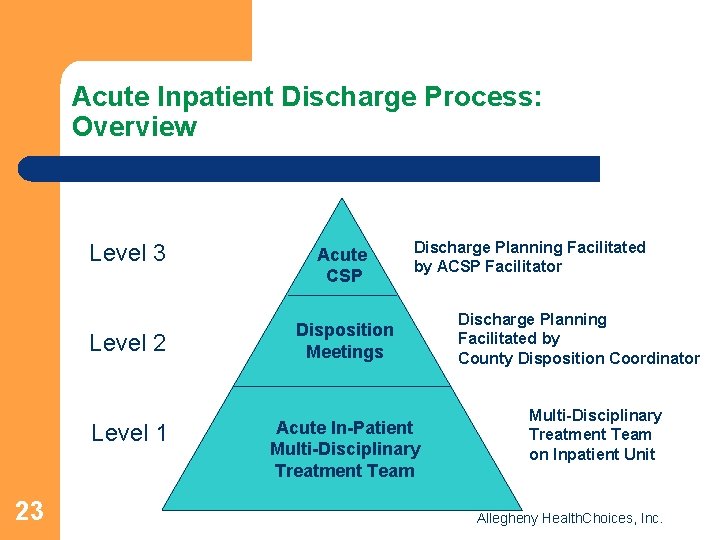 Acute Inpatient Discharge Process: Overview

Level 3

Acute CSP

Discharge Planning Facilitated by ACSP Facilitator

Level 2

Disposition Meetings

Discharge Planning Facilitated by County Disposition Coordinator

Level 1

Acute In-Patient Multi-Disciplinary Treatment Team

Multi-Disciplinary Treatment Team on Inpatient Unit

23

Allegheny HealthChoices, Inc.